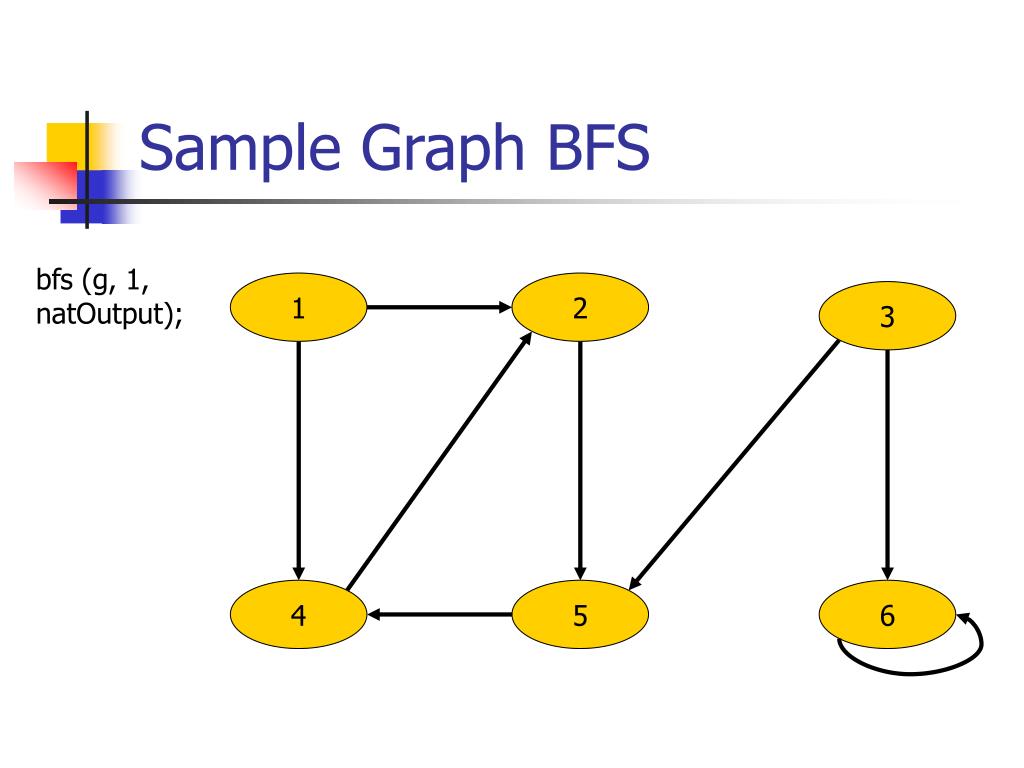 Sample Graph BFS

bfs (g, 1, natOutput);

1
2
3
4
5
6